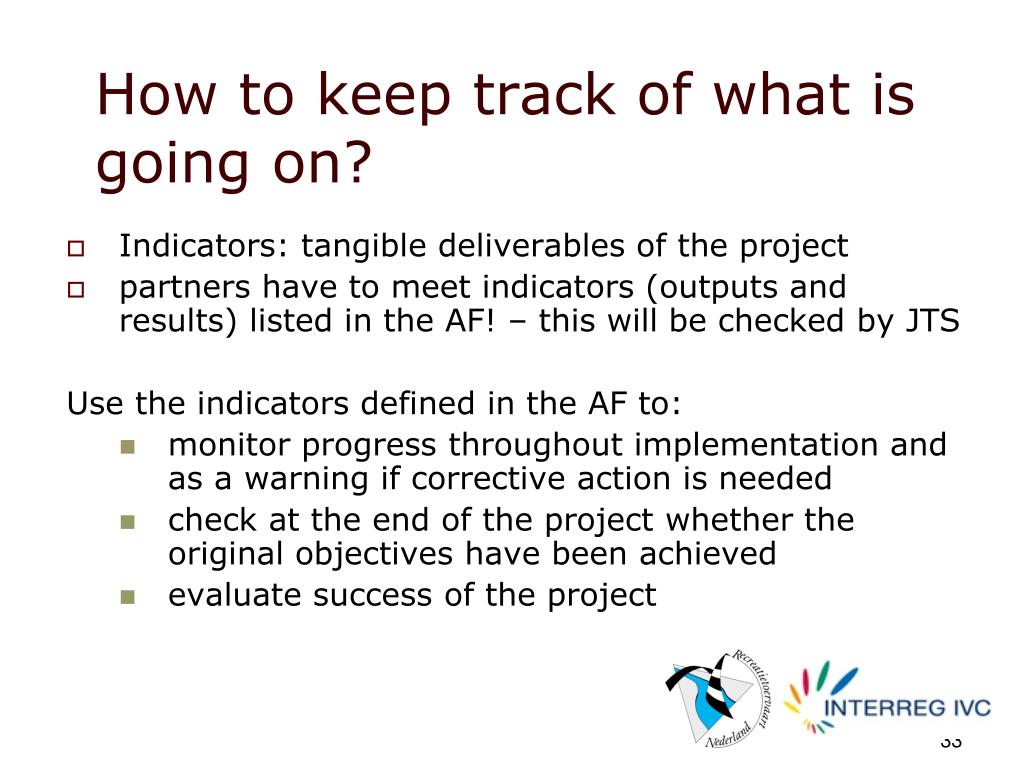 How to keep track of what is going on?

Indicators: tangible deliverables of the project

partners have to meet indicators (outputs and results) listed in the AF! – this will be checked by JTS

Use the indicators defined in the AF to:

monitor progress throughout implementation and as a warning if corrective action is needed

check at the end of the project whether the original objectives have been achieved

evaluate success of the project

Recreatietoervaart Nederland

INTERREG IVC

33